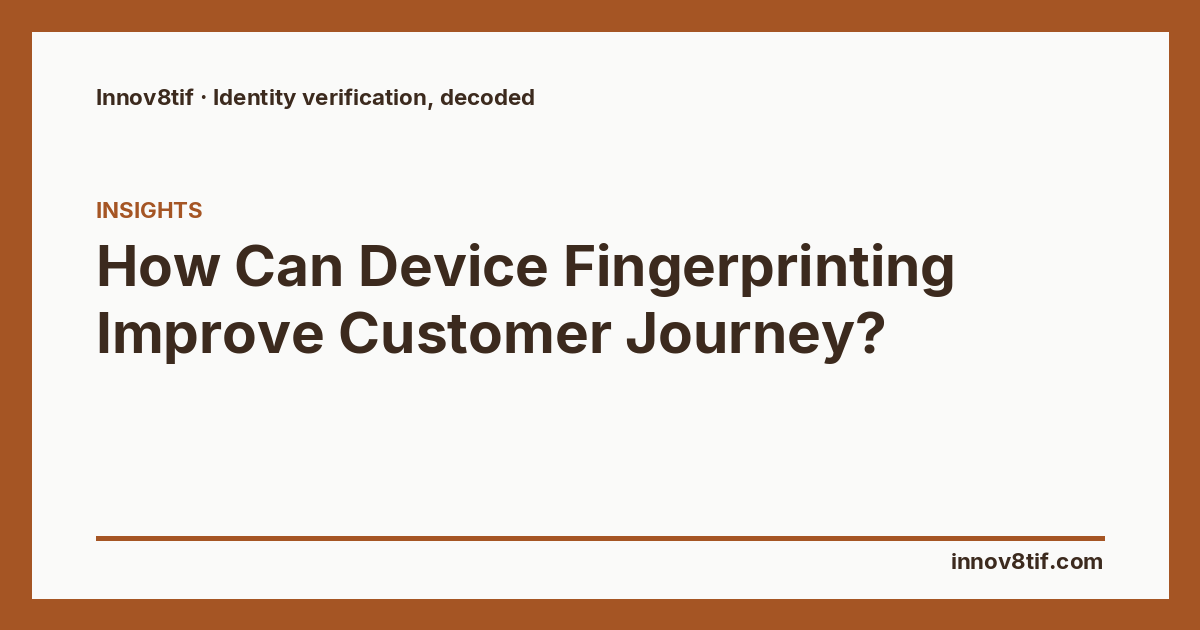 Innov8tif · Identity verification, decoded

INSIGHTS

How Can Device Fingerprinting Improve Customer Journey?

innov8tif.com